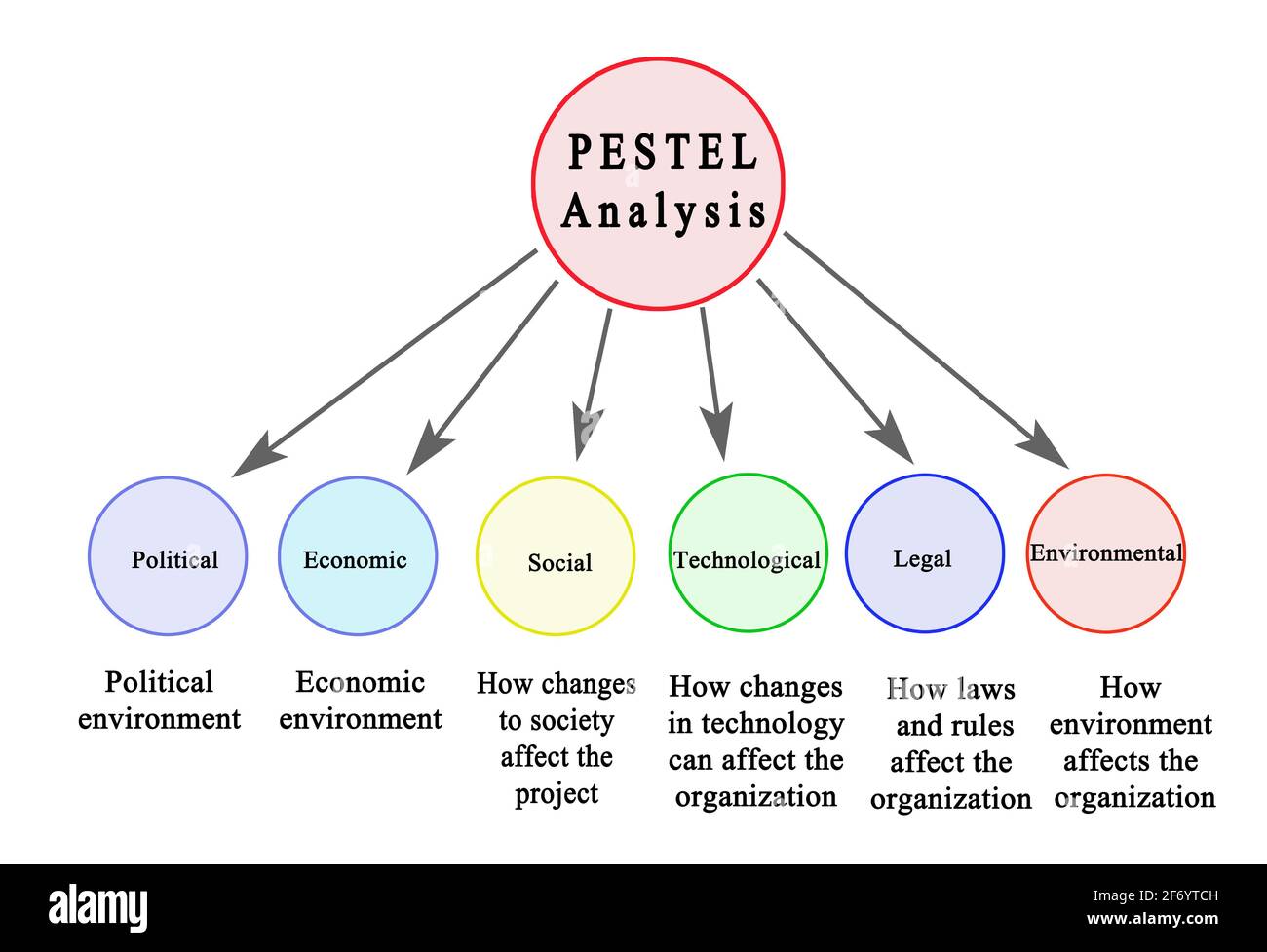 PESTEL Analysis

Political

Economic

Social

Technological

Legal

Environmental

Political environment

Economic environment

How changes to society affect the project

How changes in technology can affect the organization

How laws and rules affect the organization

How environment affects the organization

alamy

Image ID: 2F6YTCH
www.alamy.com